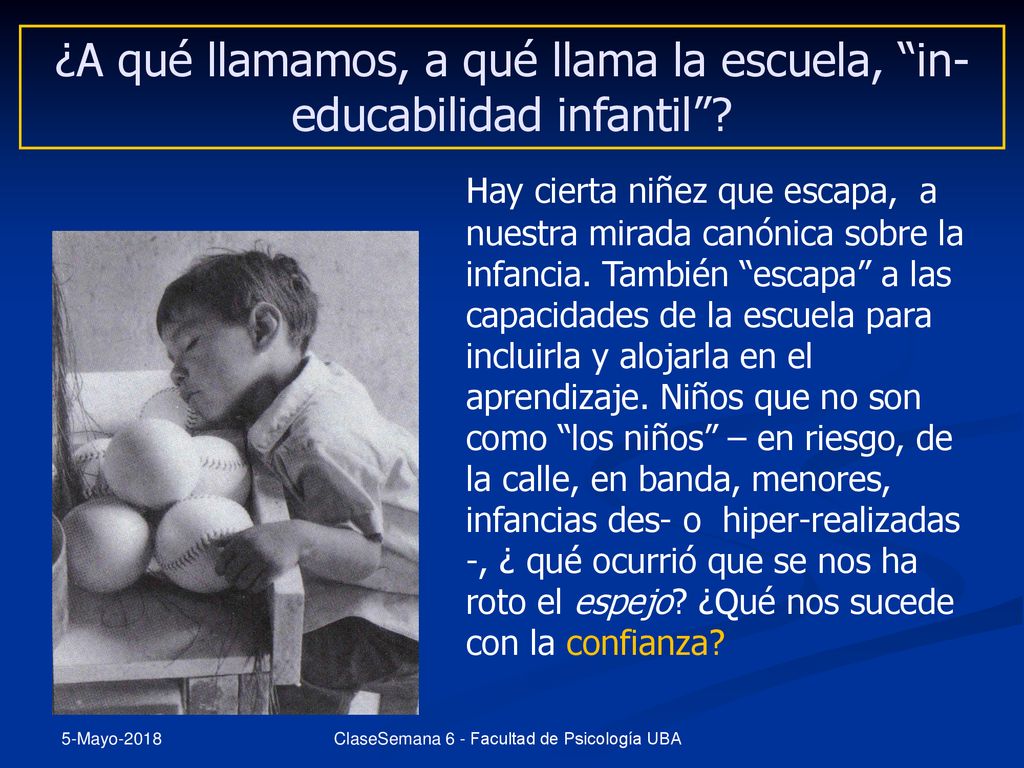 ¿A qué llamamos, a qué llama la escuela, “in-educabilidad infantil”?

Hay cierta niñez que escapa, a nuestra mirada canónica sobre la infancia. También “escapa” a las capacidades de la escuela para incluirla y alojarla en el aprendizaje. Niños que no son como “los niños” – en riesgo, de la calle, en banda, menores, infancias des- o hiper-realizadas -, ¿ qué ocurrió que se nos ha roto el espejo? ¿Qué nos sucede con la confianza?

5-Mayo-2018

ClaseSemana 6 - Facultad de Psicología UBA